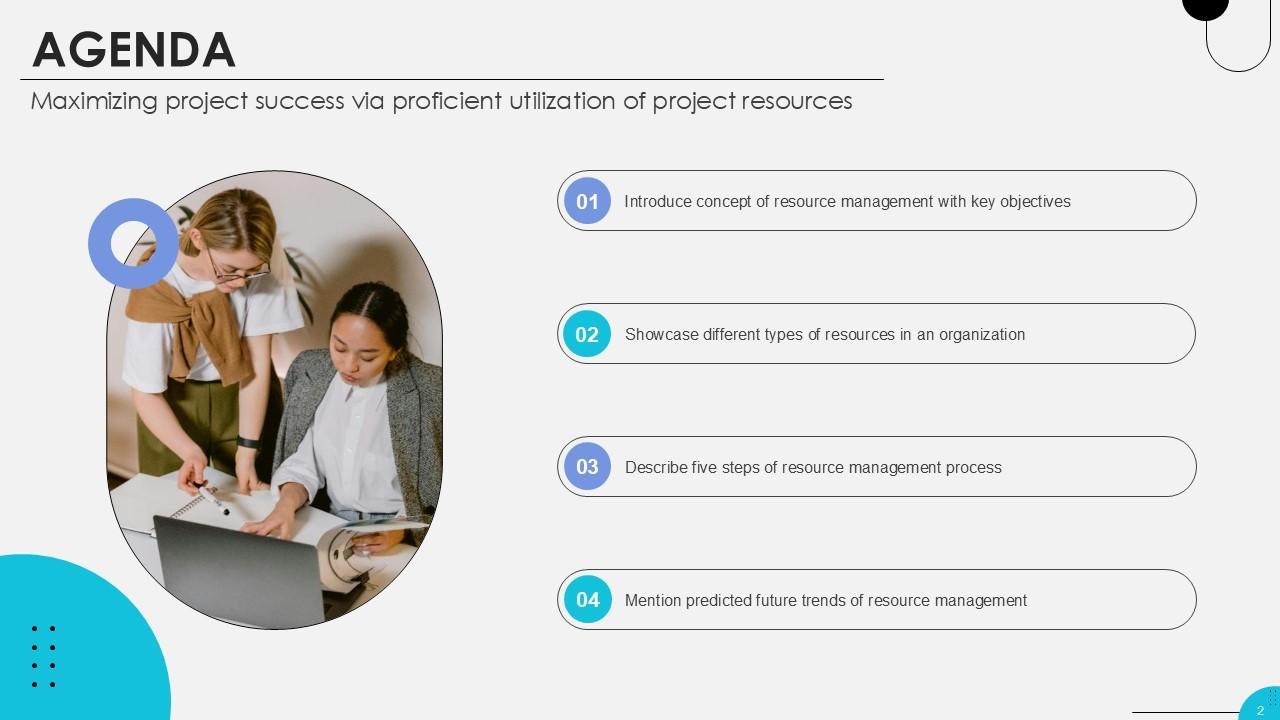 AGENDA

Maximizing project success via proficient utilization of project resources

01 Introduce concept of resource management with key objectives

02 Showcase different types of resources in an organization

03 Describe five steps of resource management process

04 Mention predicted future trends of resource management

2